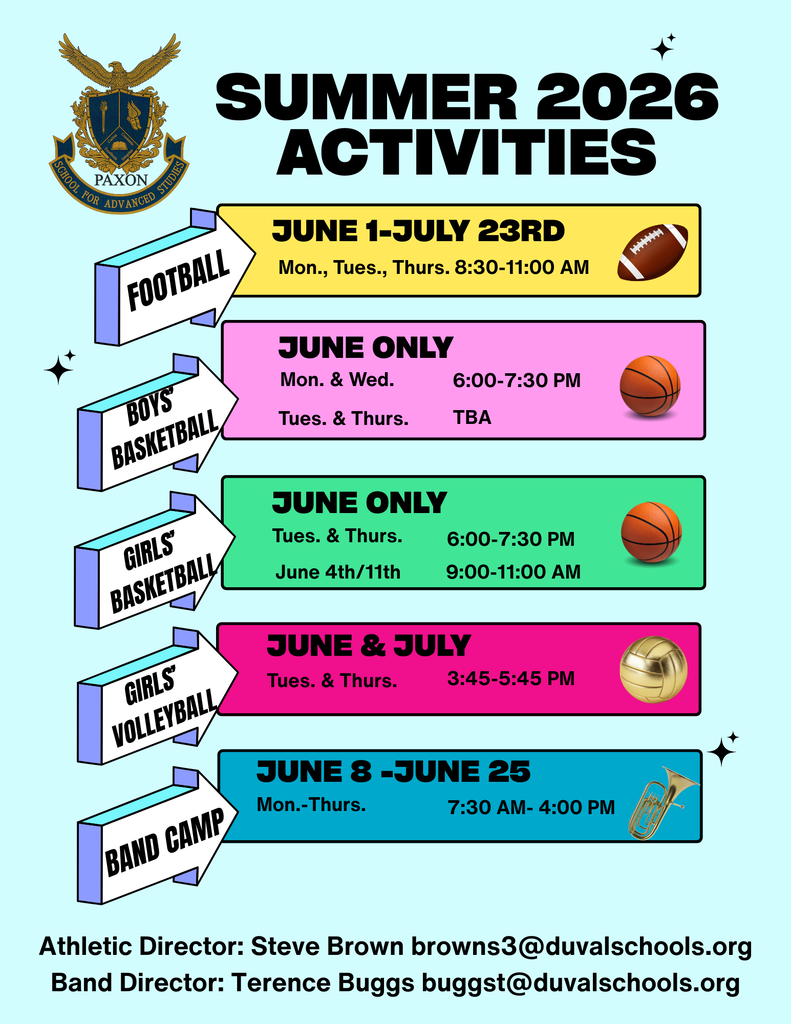 PAXON
SCHOOL FOR ADVANCED STUDIES

SUMMER 2026 ACTIVITIES

FOOTBALL
JUNE 1-JULY 23RD
Mon., Tues., Thurs. 8:30-11:00 AM

BOYS' BASKETBALL
JUNE ONLY
Mon. & Wed. 6:00-7:30 PM
Tues. & Thurs. TBA

GIRLS' BASKETBALL
JUNE ONLY
Tues. & Thurs. 6:00-7:30 PM
June 4th/11th 9:00-11:00 AM

GIRLS' VOLLEYBALL
JUNE & JULY
Tues. & Thurs. 3:45-5:45 PM

BAND CAMP
JUNE 8 -JUNE 25
Mon.-Thurs. 7:30 AM- 4:00 PM

Athletic Director: Steve Brown browns3@duvalschools.org
Band Director: Terence Buggs buggst@duvalschools.org